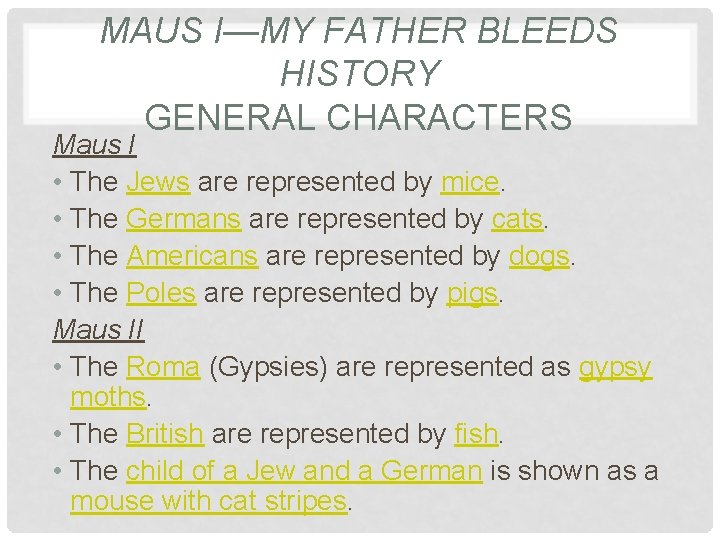 MAUS I—MY FATHER BLEEDS HISTORY
GENERAL CHARACTERS

Maus I

• The Jews are represented by mice.
• The Germans are represented by cats.
• The Americans are represented by dogs.
• The Poles are represented by pigs.

Maus II

• The Roma (Gypsies) are represented as gypsy moths.
• The British are represented by fish.
• The child of a Jew and a German is shown as a mouse with cat stripes.